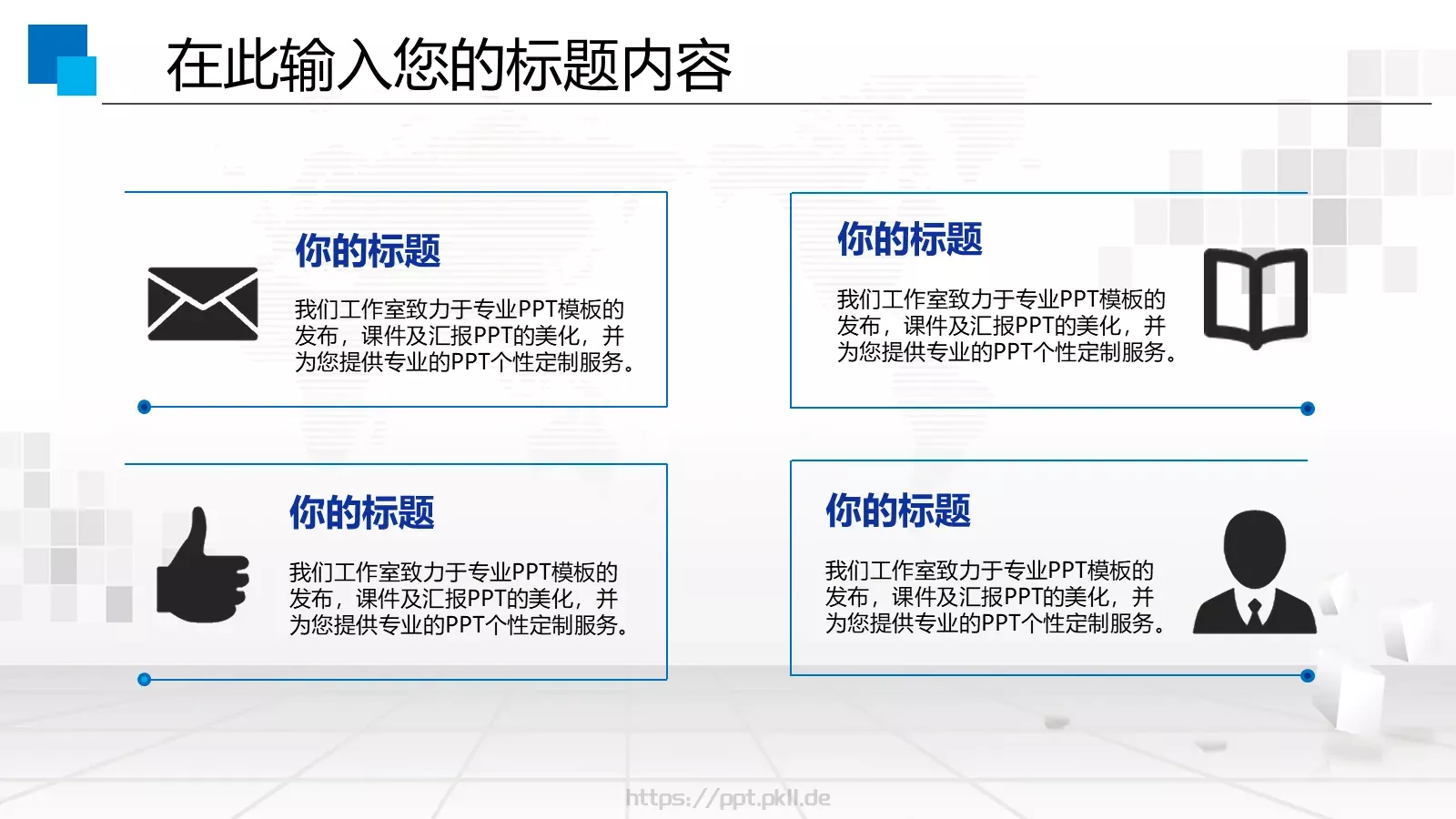 在此输入您的标题内容

你的标题

我们工作室致力于专业PPT模板的发布，课件及汇报PPT的美化，并为您提供专业的PPT个性定制服务。

你的标题

我们工作室致力于专业PPT模板的发布，课件及汇报PPT的美化，并为您提供专业的PPT个性定制服务。

你的标题

我们工作室致力于专业PPT模板的发布，课件及汇报PPT的美化，并为您提供专业的PPT个性定制服务。

你的标题

我们工作室致力于专业PPT模板的发布，课件及汇报PPT的美化，并为您提供专业的PPT个性定制服务。

https://ppt.pkll.de